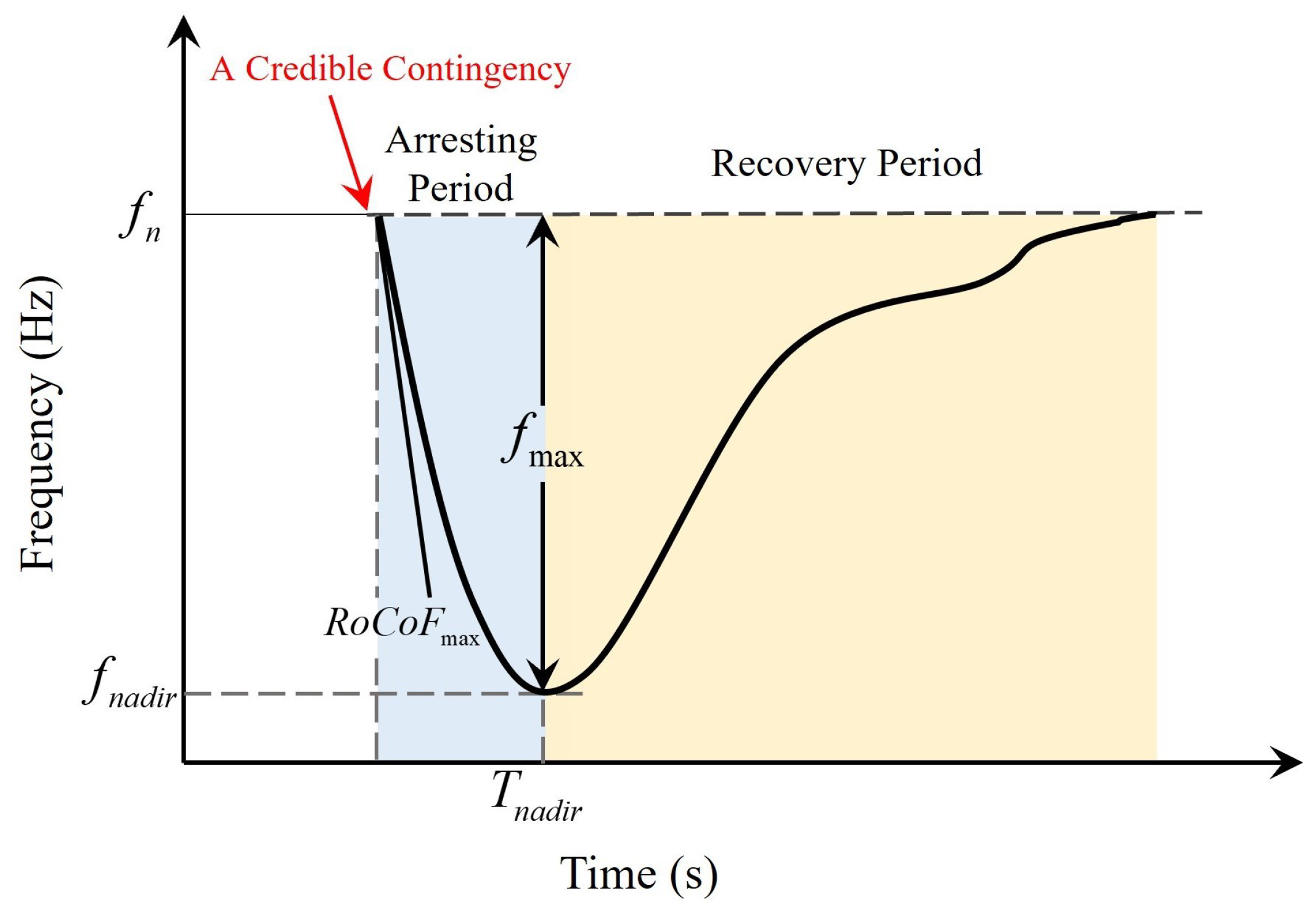 A Credible Contingency

Arresting Period

Recovery Period

$f_n$

Frequency (Hz)

$f_{\max}$

$RoCoF_{\max}$

$f_{nadir}$

$T_{nadir}$

Time (s)